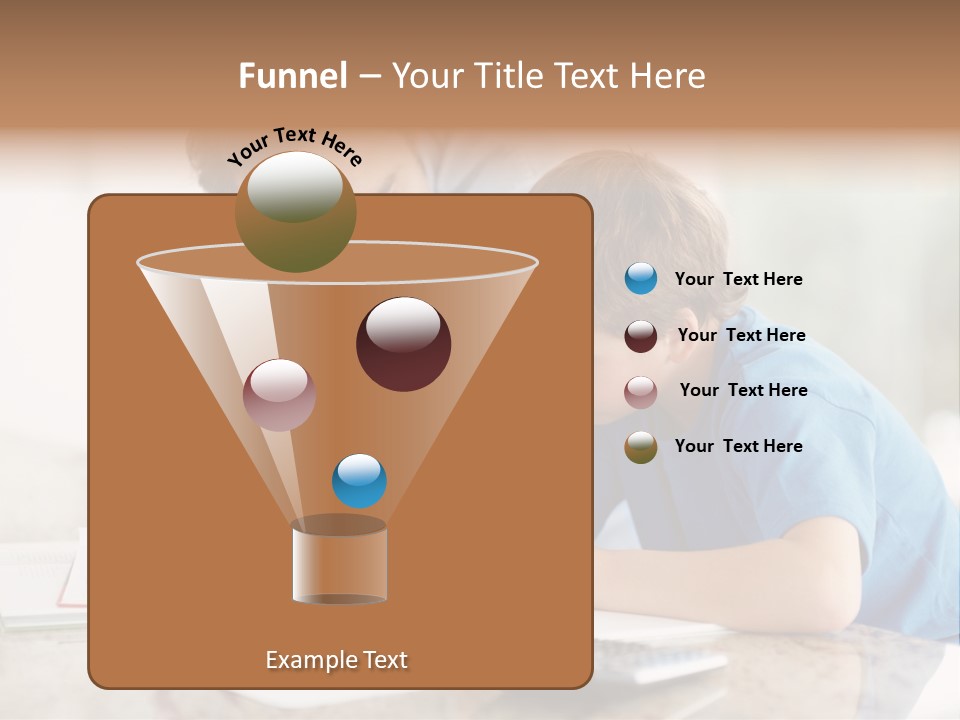 Funnel – Your Title Text Here

Your Text Here

Your Text Here

Your Text Here

Your Text Here

Your Text Here

Example Text